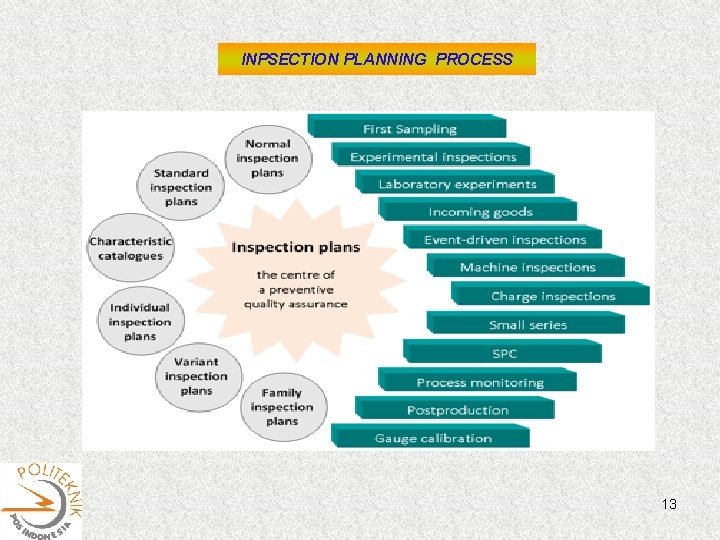 INPSECTION PLANNING PROCESS

Normal inspection plans

Standard inspection plans

Characteristic catalogues

Individual inspection plans

Variant inspection plans

Family inspection plans

Inspection plans

the centre of a preventive quality assurance

First Sampling

Experimental inspections

Laboratory experiments

Incoming goods

Event-driven inspections

Machine inspections

Charge inspections

Small series

SPC

Process monitoring

Postproduction

Gauge calibration

POLITEKNIK POS INDONESIA

13